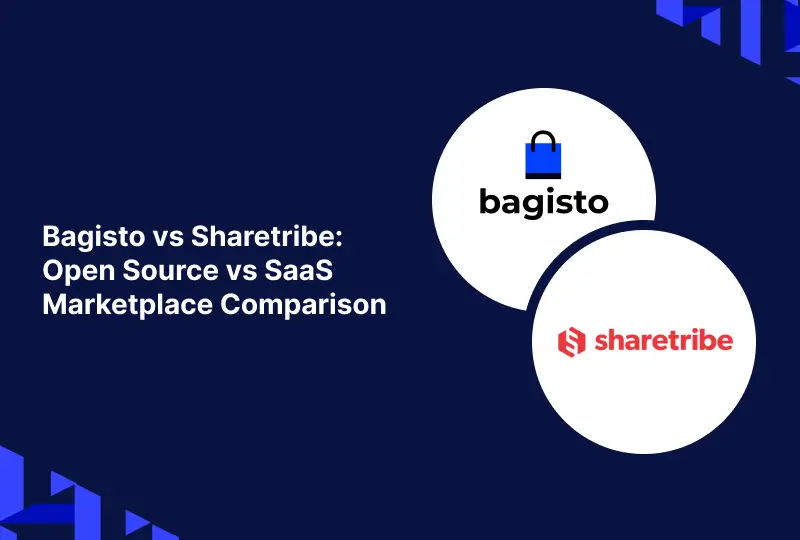 Bagisto vs Sharetribe: Open Source vs SaaS Marketplace Comparison

bagisto

sharetribe